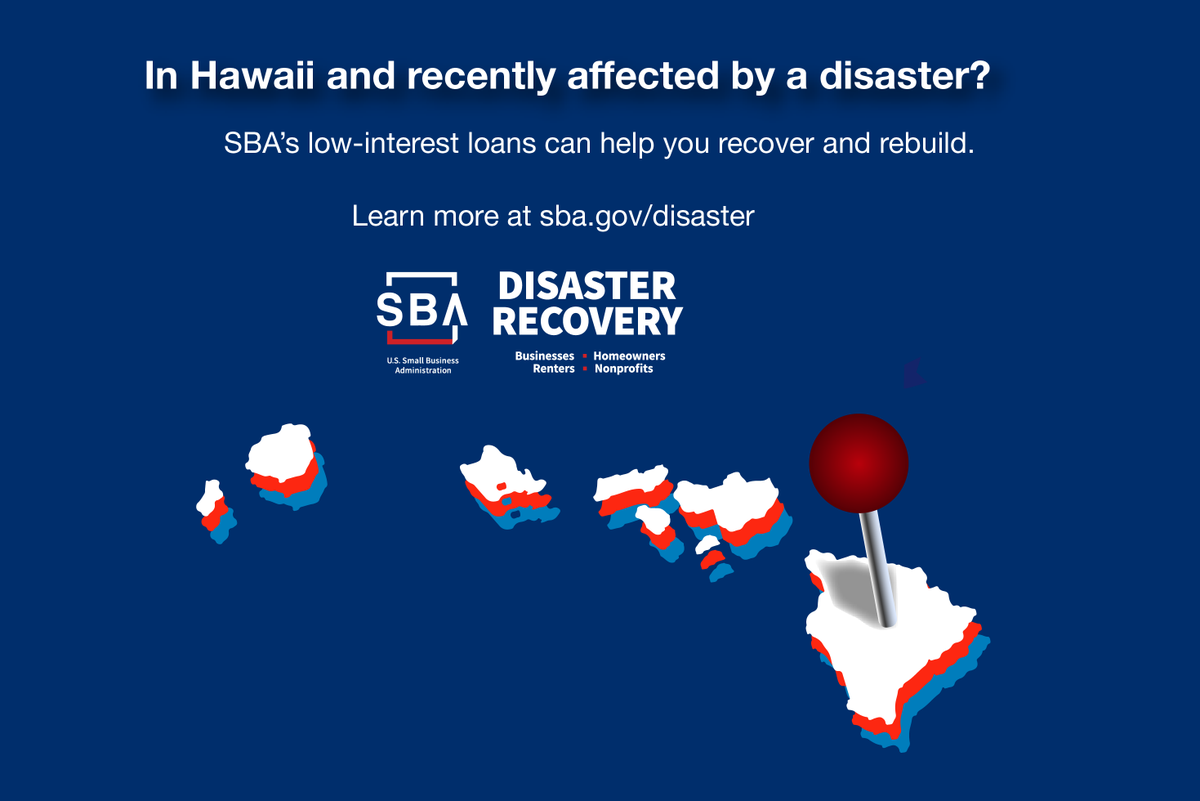 In Hawaii and recently affected by a disaster?

SBA's low-interest loans can help you recover and rebuild.

Learn more at sba.gov/disaster

SBA
U.S. Small Business Administration

DISASTER RECOVERY
Businesses ▪ Homeowners
Renters ▪ Nonprofits